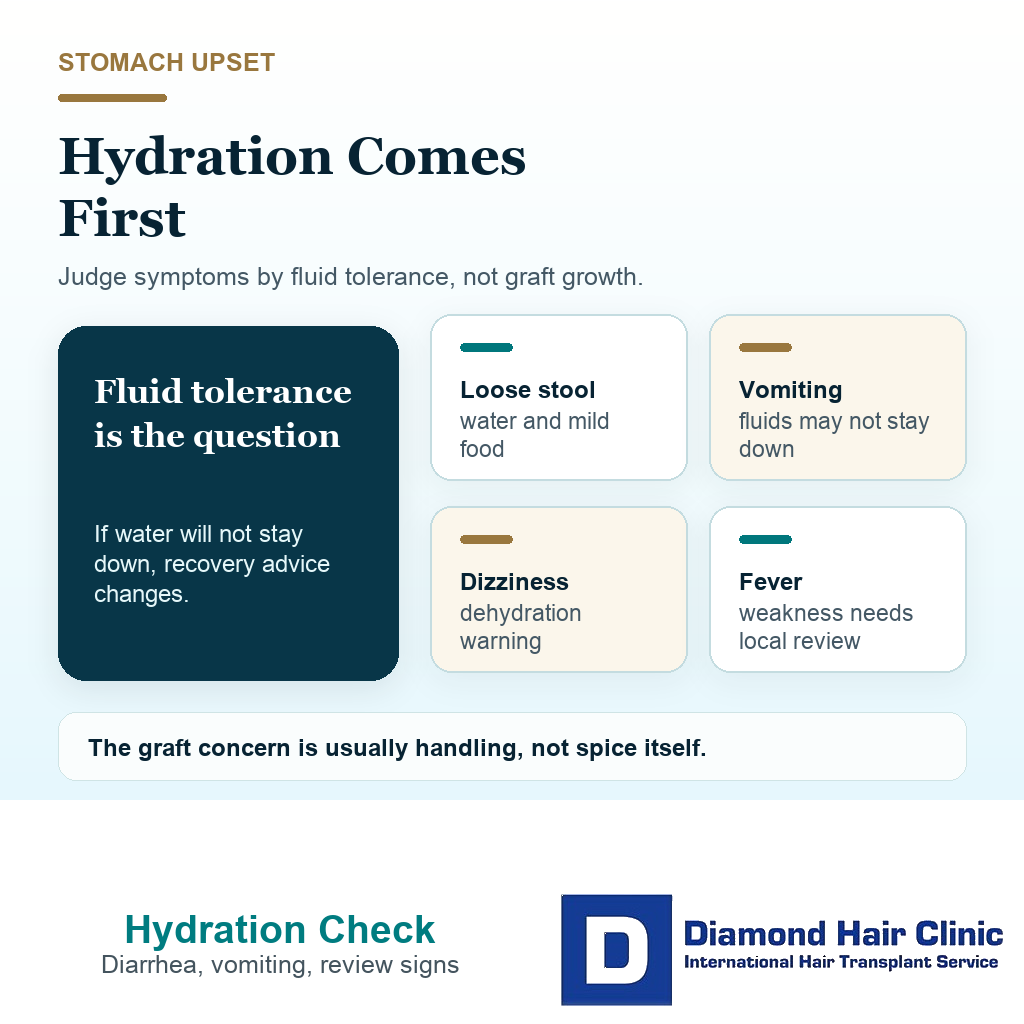 STOMACH UPSET

Hydration Comes First

Judge symptoms by fluid tolerance, not graft growth.

Fluid tolerance is the question

If water will not stay down, recovery advice changes.

Loose stool
water and mild food

Vomiting
fluids may not stay down

Dizziness
dehydration warning

Fever
weakness needs local review

The graft concern is usually handling, not spice itself.

Hydration Check
Diarrhea, vomiting, review signs

D

Diamond Hair Clinic
International Hair Transplant Service